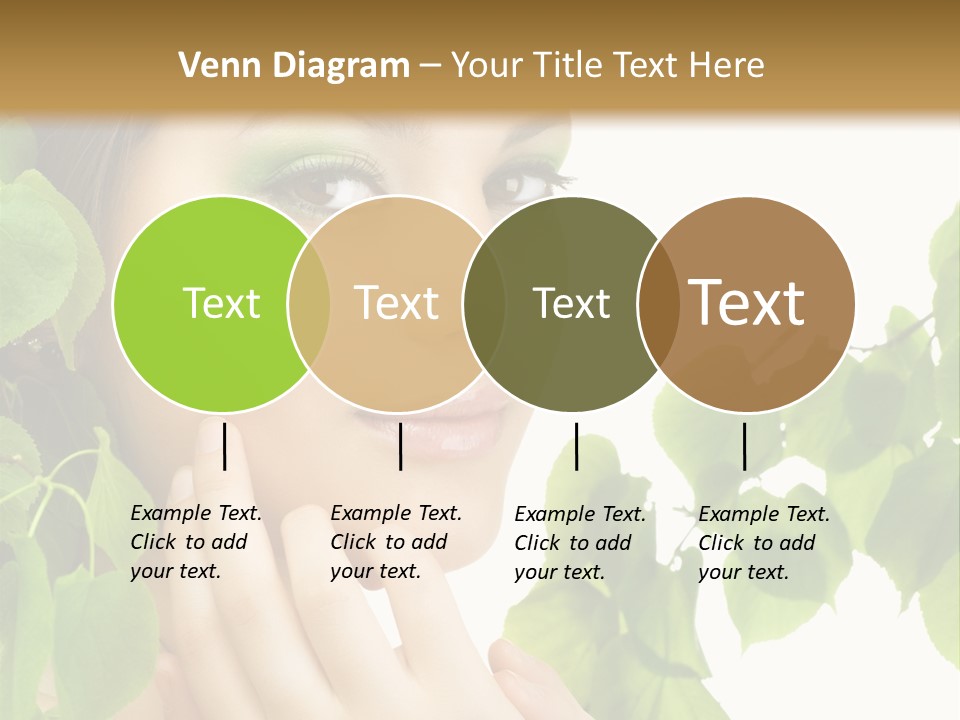 Venn Diagram – Your Title Text Here

Text

Text

Text

Text

Example Text. Click to add your text.

Example Text. Click to add your text.

Example Text. Click to add your text.

Example Text. Click to add your text.